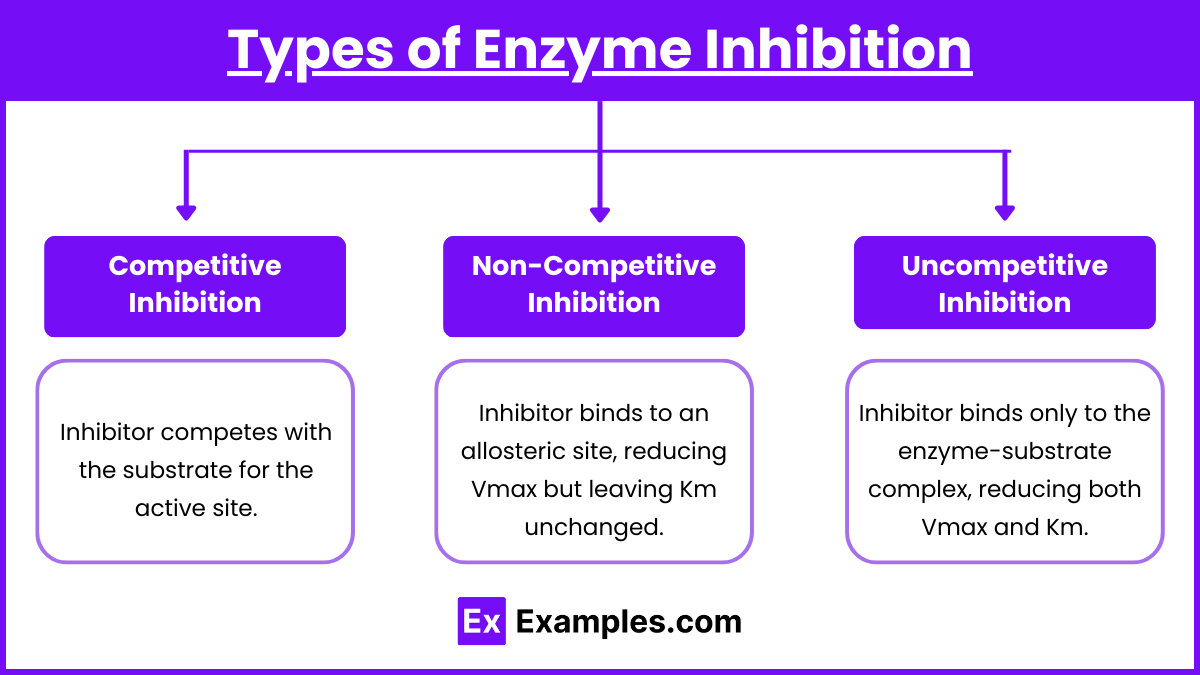 Types of Enzyme Inhibition

Competitive Inhibition

Inhibitor competes with the substrate for the active site.

Non-Competitive Inhibition

Inhibitor binds to an allosteric site, reducing Vmax but leaving Km unchanged.

Uncompetitive Inhibition

Inhibitor binds only to the enzyme-substrate complex, reducing both Vmax and Km.

Ex Examples.com